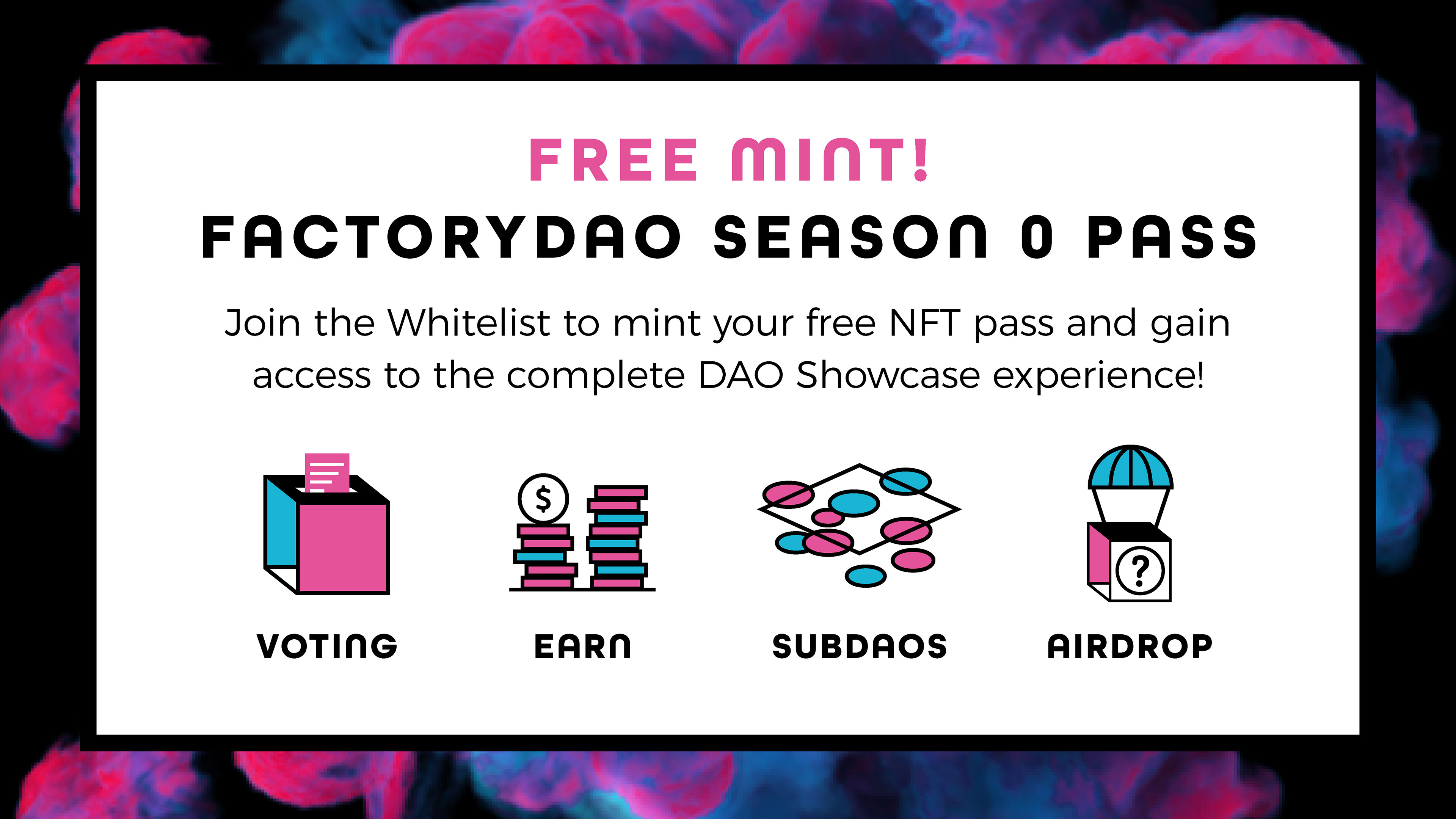 FREE MINT!
FACTORYDAO SEASON 0 PASS

Join the Whitelist to mint your free NFT pass and gain access to the complete DAO Showcase experience!

$

?

VOTING
EARN
SUBDAOS
AIRDROP